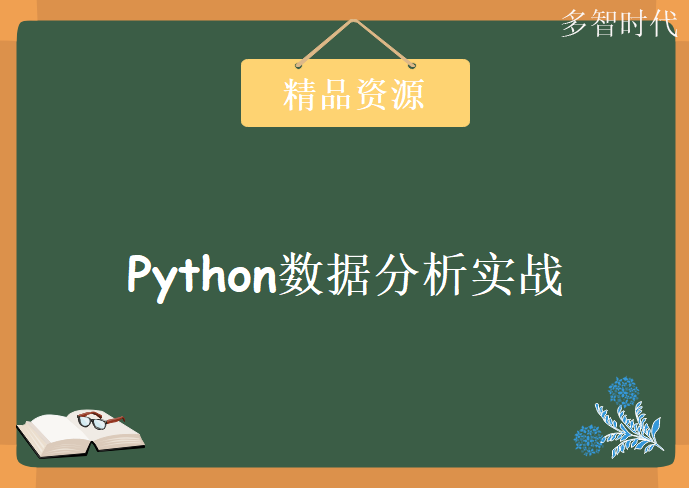 多智时代

精品资源

Python数据分析实战